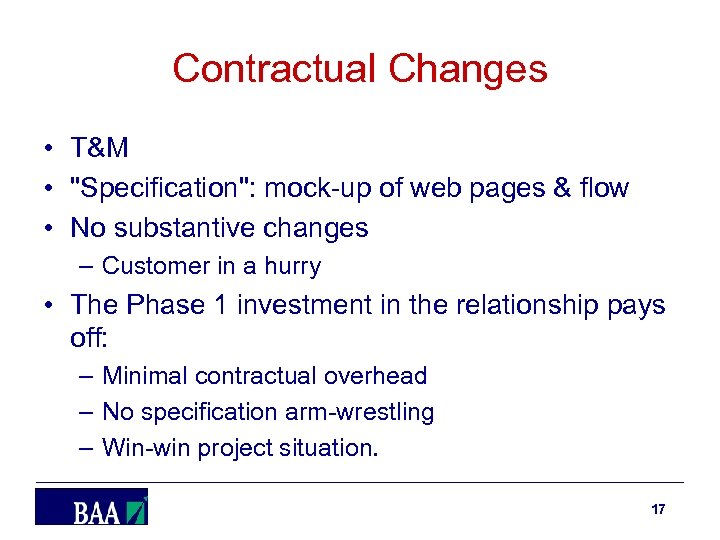 Contractual Changes

• T&M
• "Specification": mock-up of web pages & flow
• No substantive changes
– Customer in a hurry
• The Phase 1 investment in the relationship pays off:
– Minimal contractual overhead
– No specification arm-wrestling
– Win-win project situation.

BAA

17